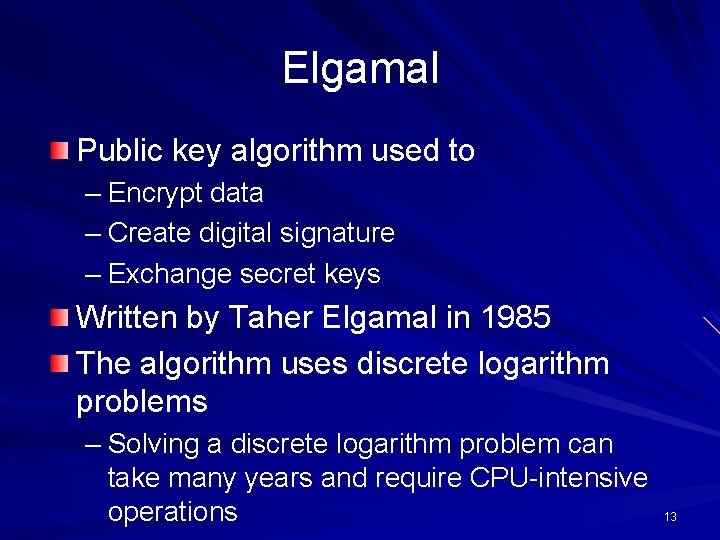 Elgamal

Public key algorithm used to
– Encrypt data
– Create digital signature
– Exchange secret keys

Written by Taher Elgamal in 1985

The algorithm uses discrete logarithm problems
– Solving a discrete logarithm problem can take many years and require CPU-intensive operations

13